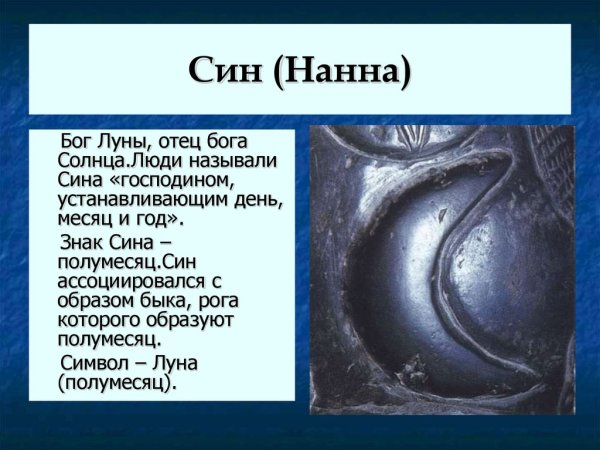 Син (Нанна)

Бог Луны, отец бога Солнца.Люди называли Сина «господином, устанавливающим день, месяц и год».

Знак Сина – полумесяц.Син ассоциировался с образом быка, рога которого образуют полумесяц.

Символ – Луна (полумесяц).